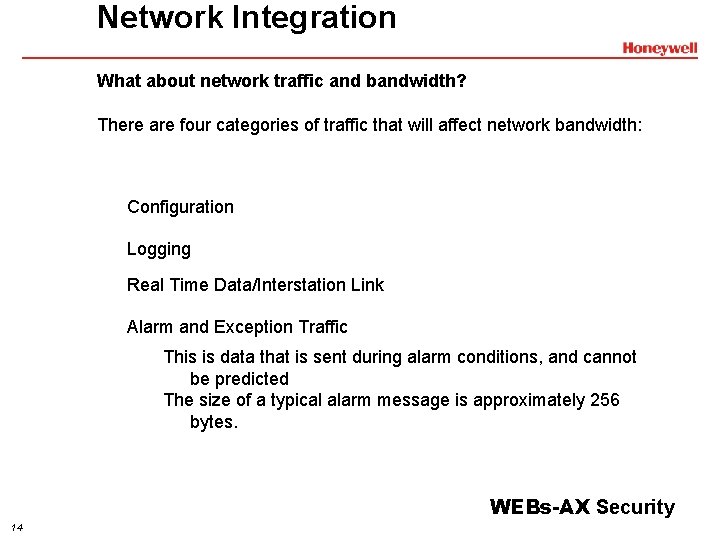 Network Integration

Honeywell

What about network traffic and bandwidth?

There are four categories of traffic that will affect network bandwidth:

Configuration

Logging

Real Time Data/Interstation Link

Alarm and Exception Traffic

This is data that is sent during alarm conditions, and cannot be predicted

The size of a typical alarm message is approximately 256 bytes.

WEBs-AX Security

14